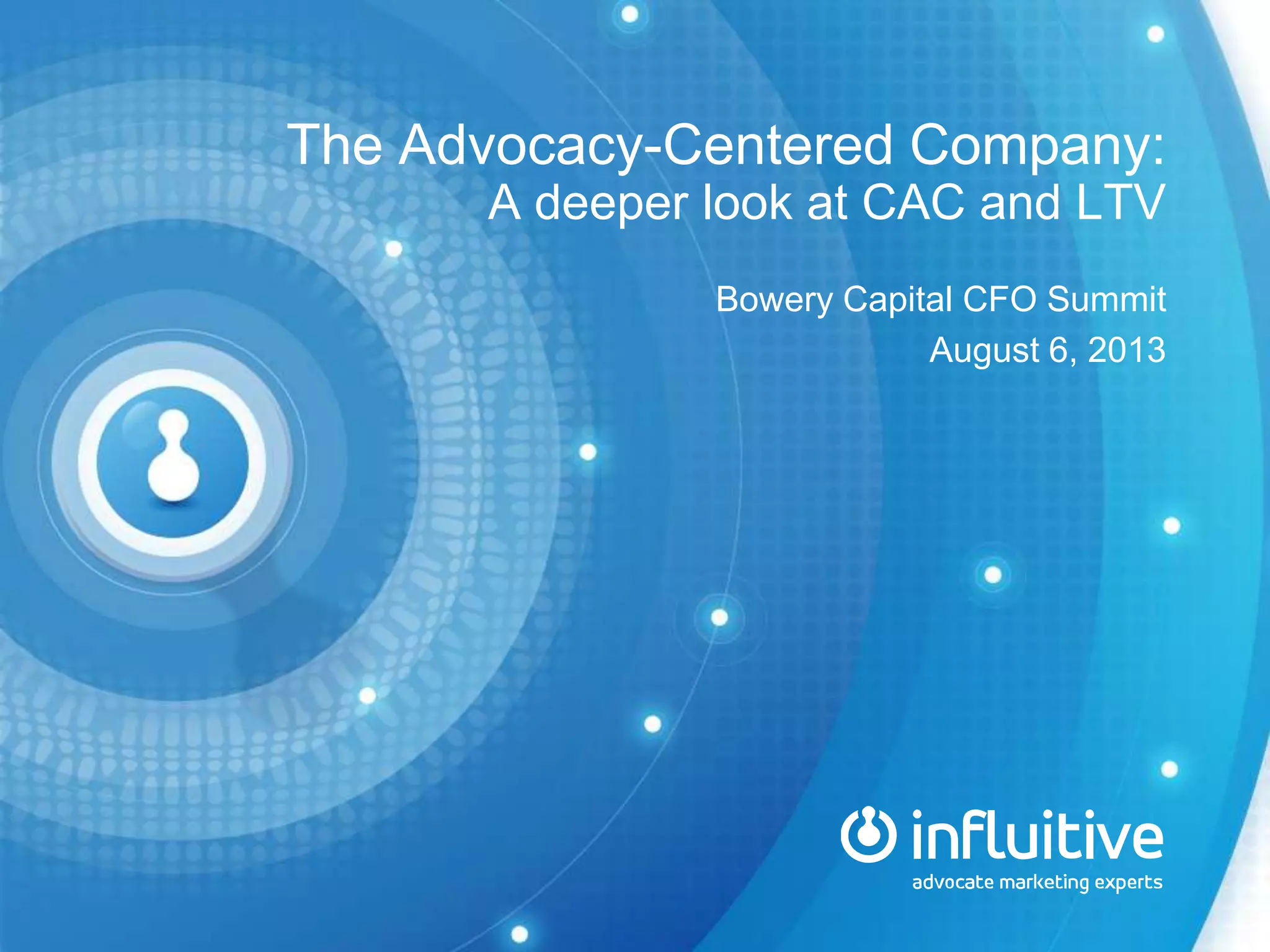 The Advocacy-Centered Company:
A deeper look at CAC and LTV

Bowery Capital CFO Summit
August 6, 2013

influitive
advocate marketing experts